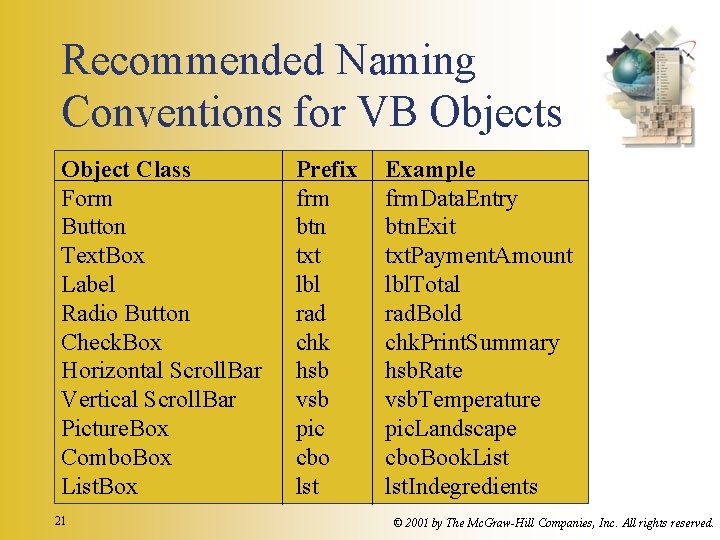 Recommended Naming Conventions for VB Objects

| Object Class | Prefix | Example |
|---|---|---|
| Form | frm | frmDataEntry |
| Button | btn | btnExit |
| TextBox | txt | txtPaymentAmount |
| Label | lbl | lblTotal |
| Radio Button | rad | radBold |
| CheckBox | chk | chkPrintSummary |
| Horizontal ScrollBar | hsb | hsbRate |
| Vertical ScrollBar | vsb | vsbTemperature |
| PictureBox | pic | picLandscape |
| ComboBox | cbo | cboBookList |
| ListBox | lst | lstIndegredients |

21

© 2001 by The McGraw-Hill Companies, Inc. All rights reserved.